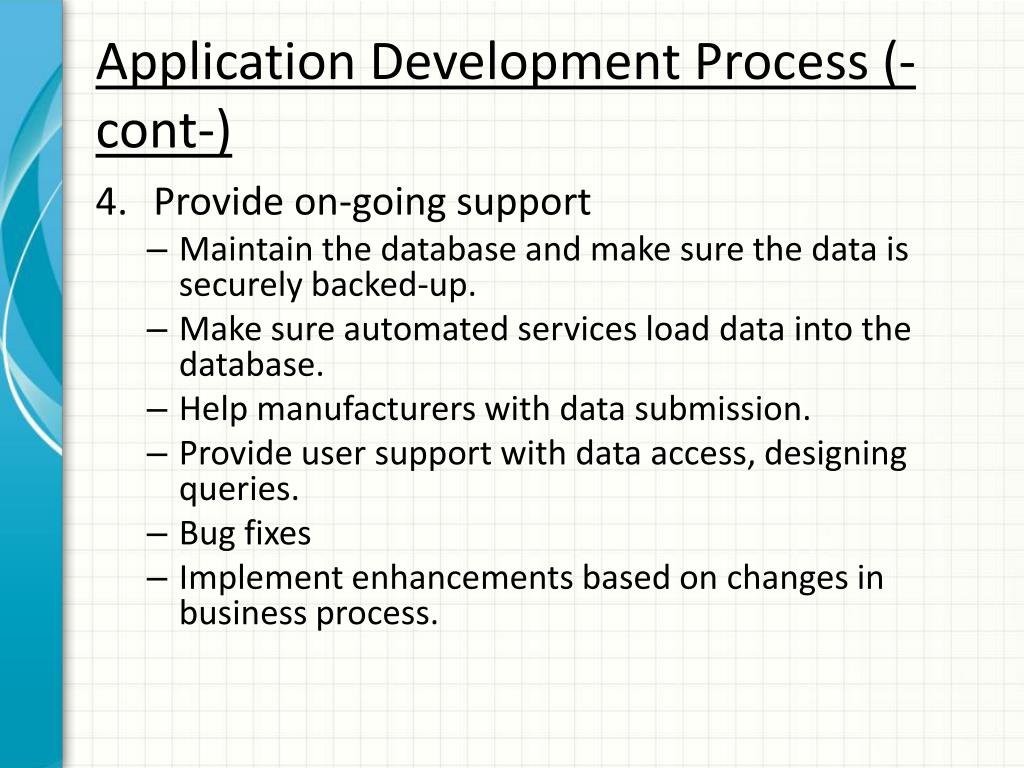 Application Development Process (-cont-)

4. Provide on-going support
– Maintain the database and make sure the data is securely backed-up.
– Make sure automated services load data into the database.
– Help manufacturers with data submission.
– Provide user support with data access, designing queries.
– Bug fixes
– Implement enhancements based on changes in business process.